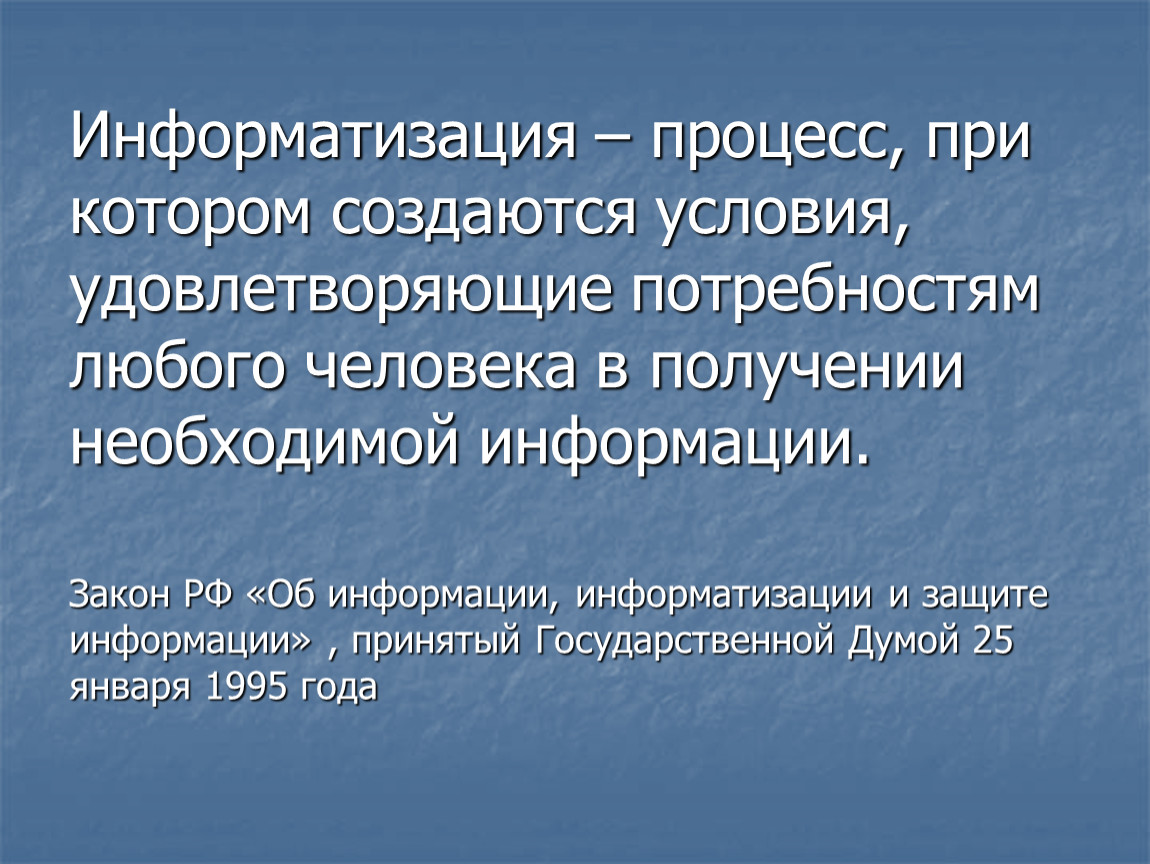 Информатизация – процесс, при котором создаются условия, удовлетворяющие потребностям любого человека в получении необходимой информации.

Закон РФ «Об информации, информатизации и защите информации» , принятый Государственной Думой 25 января 1995 года